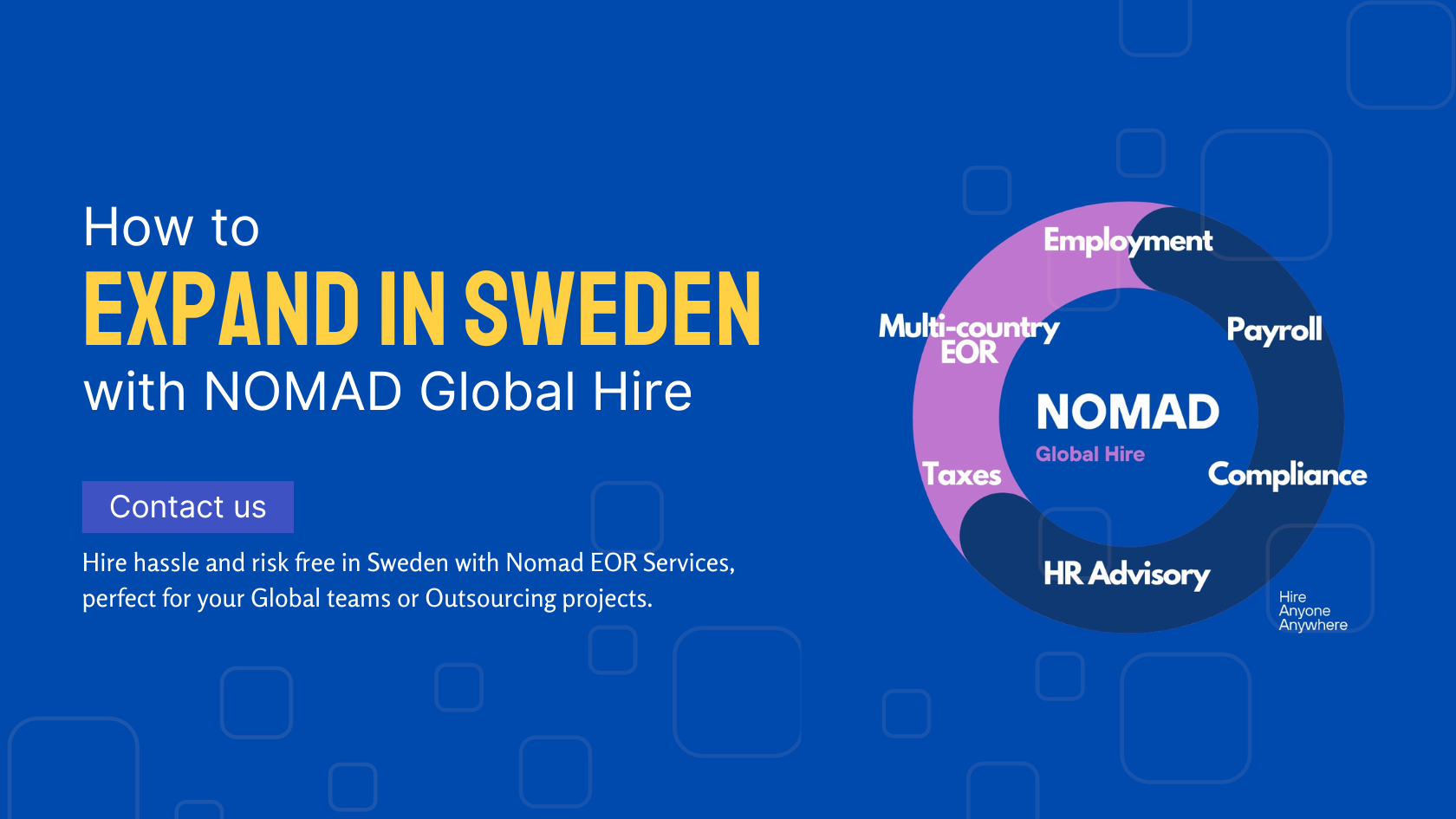 How to
EXPAND IN SWEDEN
with NOMAD Global Hire

Contact us

Hire hassle and risk free in Sweden with Nomad EOR Services, perfect for your Global teams or Outsourcing projects.

Employment
Multi-country EOR
Payroll
NOMAD
Global Hire
Taxes
Compliance
HR Advisory
Hire Anyone Anywhere